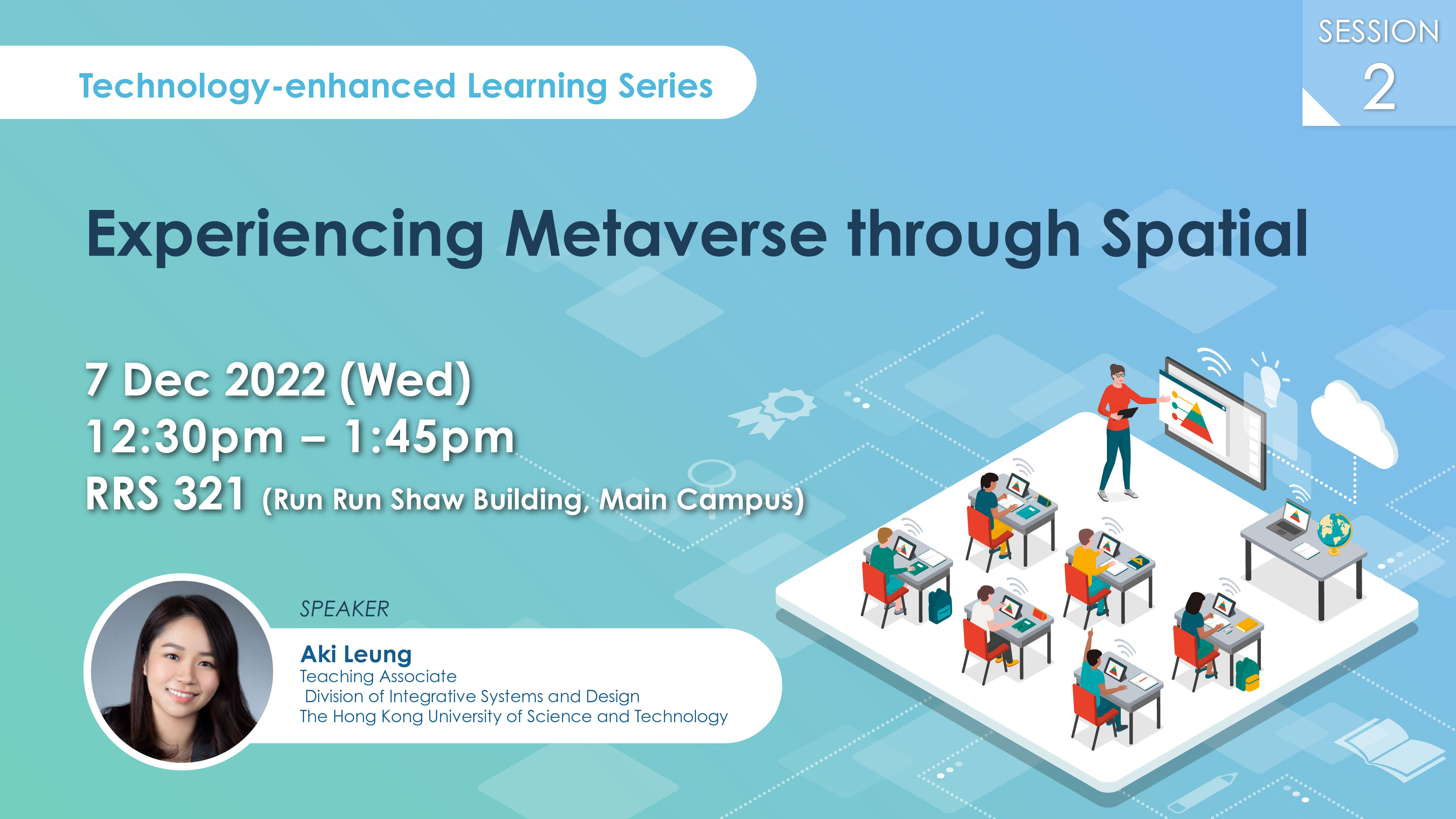 Technology-enhanced Learning Series

SESSION 2

Experiencing Metaverse through Spatial

7 Dec 2022 (Wed)
12:30pm – 1:45pm
RRS 321 (Run Run Shaw Building, Main Campus)

SPEAKER

Aki Leung
Teaching Associate
Division of Integrative Systems and Design
The Hong Kong University of Science and Technology